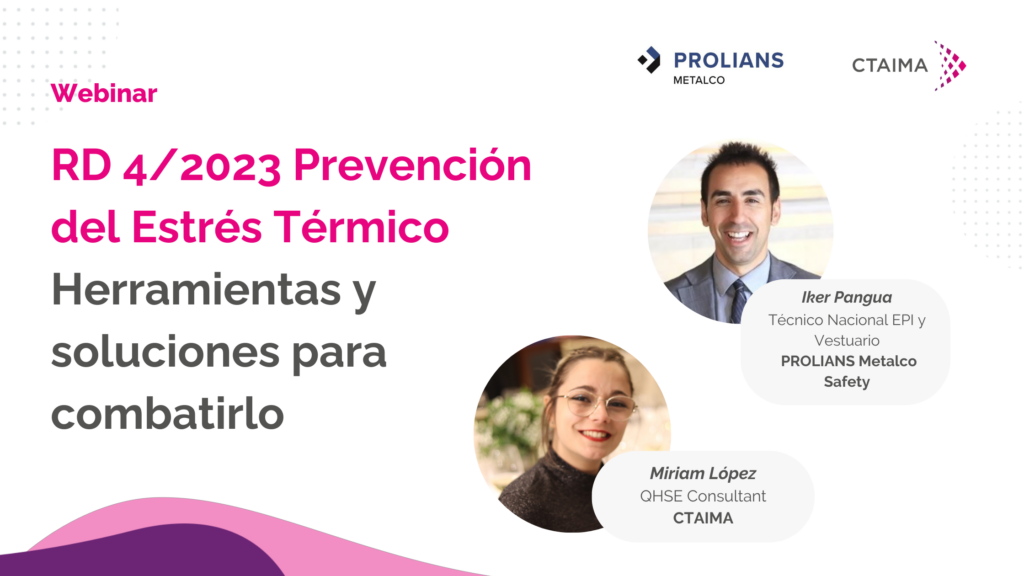 PROLIANS METALCO

CTAIMA

Webinar

RD 4/2023 Prevención del Estrés Térmico

Herramientas y soluciones para combatirlo

Iker Pangua
Técnico Nacional EPI y Vestuario
PROLIANS Metalco Safety

Miriam López
QHSE Consultant
CTAIMA